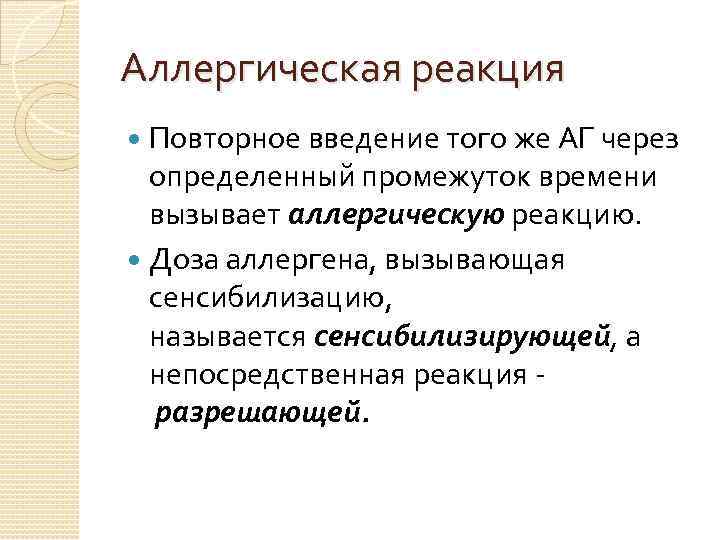 Аллергическая реакция

Повторное введение того же АГ через определенный промежуток времени вызывает аллергическую реакцию.

Доза аллергена, вызывающая сенсибилизацию, называется сенсибилизирующей, а непосредственная реакция - разрешающей.